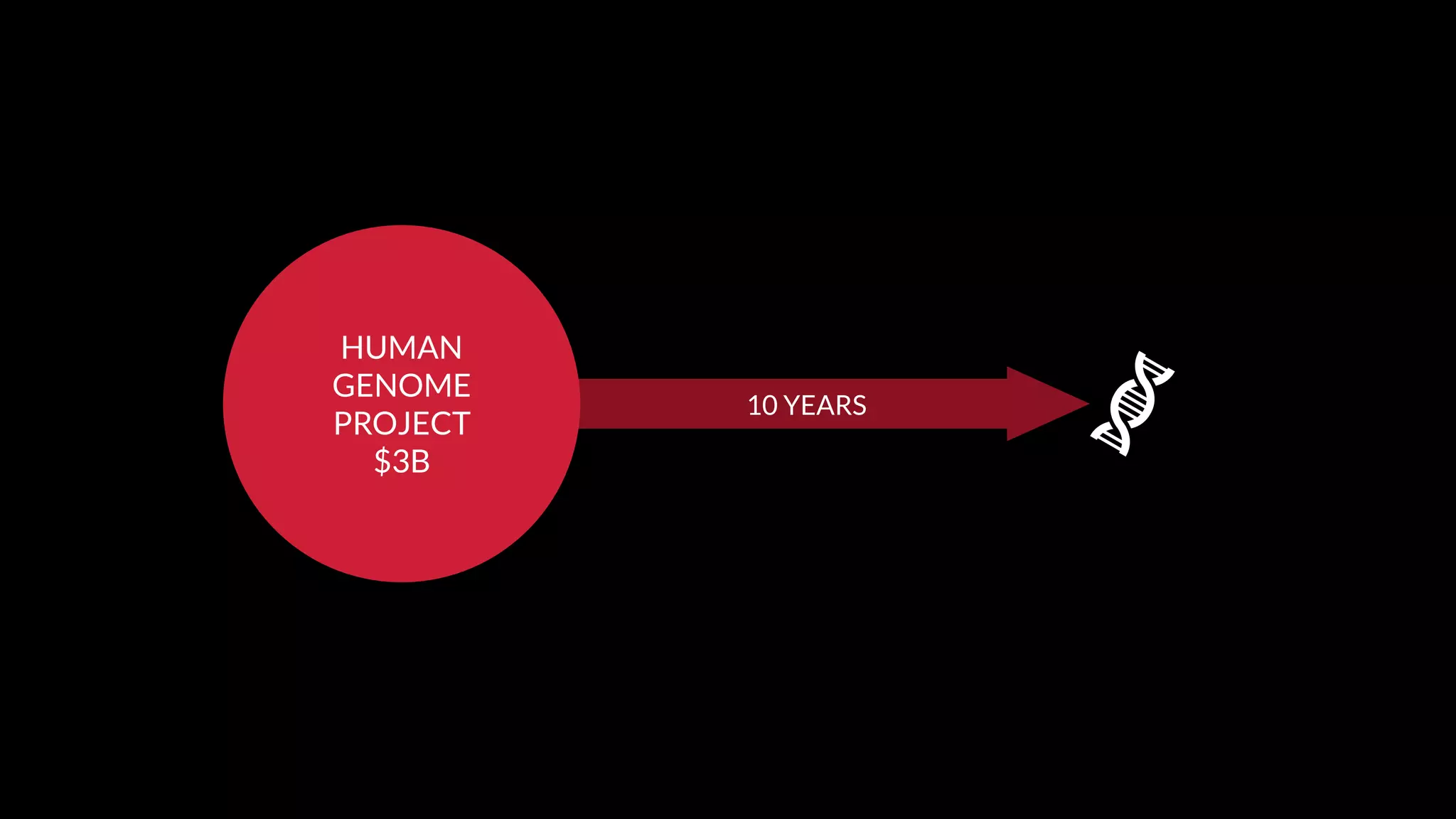 HUMAN GENOME PROJECT \$3B

10 YEARS